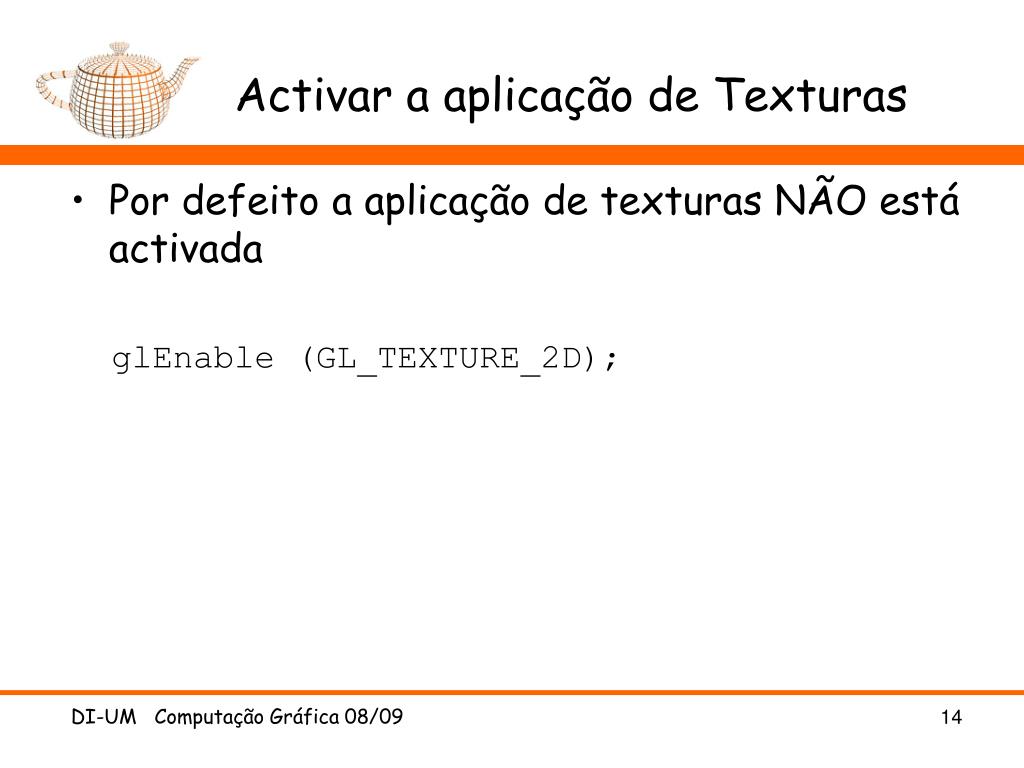 Activar a aplicação de Texturas

• Por defeito a aplicação de texturas NÃO está activada

glEnable (GL_TEXTURE_2D);

DI-UM Computação Gráfica 08/09

14